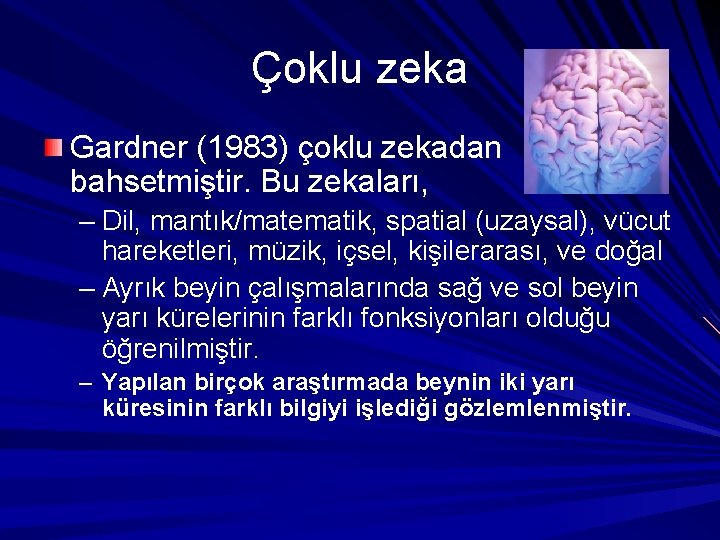 Çoklu zeka

Gardner (1983) çoklu zekadan bahsetmiştir. Bu zekaları,

– Dil, mantık/matematik, spatial (uzaysal), vücut hareketleri, müzik, içsel, kişilerarası, ve doğal

– Ayrık beyin çalışmalarında sağ ve sol beyin yarı kürelerinin farklı fonksiyonları olduğu öğrenilmiştir.

– Yapılan birçok araştırmada beynin iki yarı küresinin farklı bilgiyi işlediği gözlemlenmiştir.